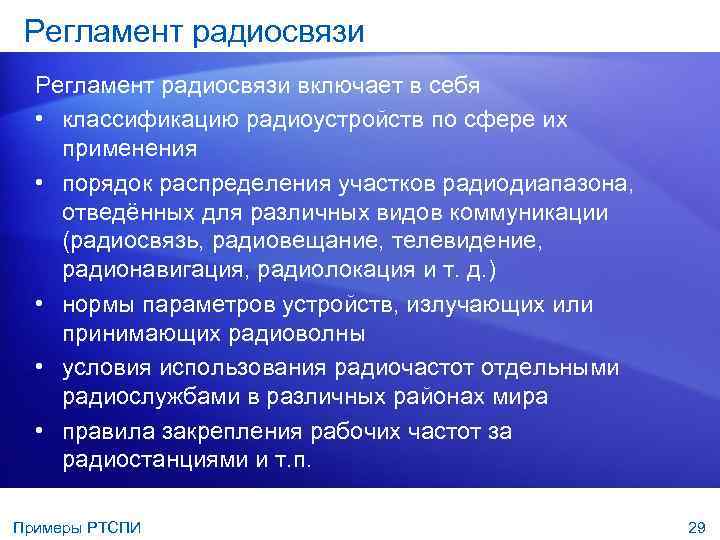 Регламент радиосвязи

Регламент радиосвязи включает в себя
• классификацию радиоустройств по сфере их применения
• порядок распределения участков радиодиапазона, отведённых для различных видов коммуникации (радиосвязь, радиовещание, телевидение, радионавигация, радиолокация и т. д.)
• нормы параметров устройств, излучающих или принимающих радиоволны
• условия использования радиочастот отдельными радиослужбами в различных районах мира
• правила закрепления рабочих частот за радиостанциями и т.п.

Примеры РТСПИ

29